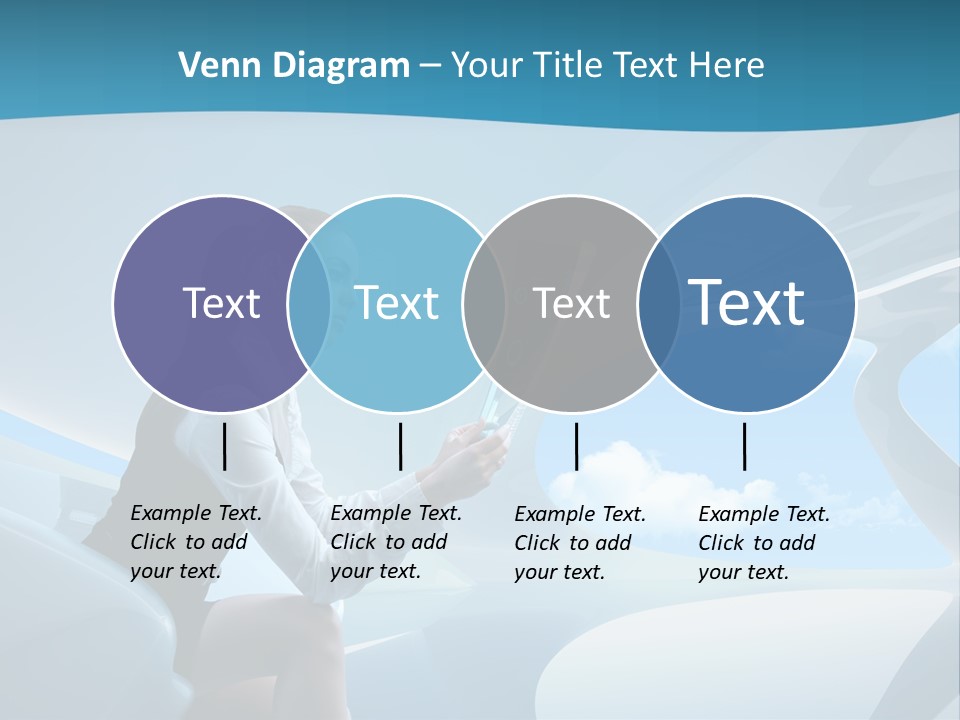 Venn Diagram – Your Title Text Here

Text

Text

Text

Text

Example Text. Click to add your text.

Example Text. Click to add your text.

Example Text. Click to add your text.

Example Text. Click to add your text.